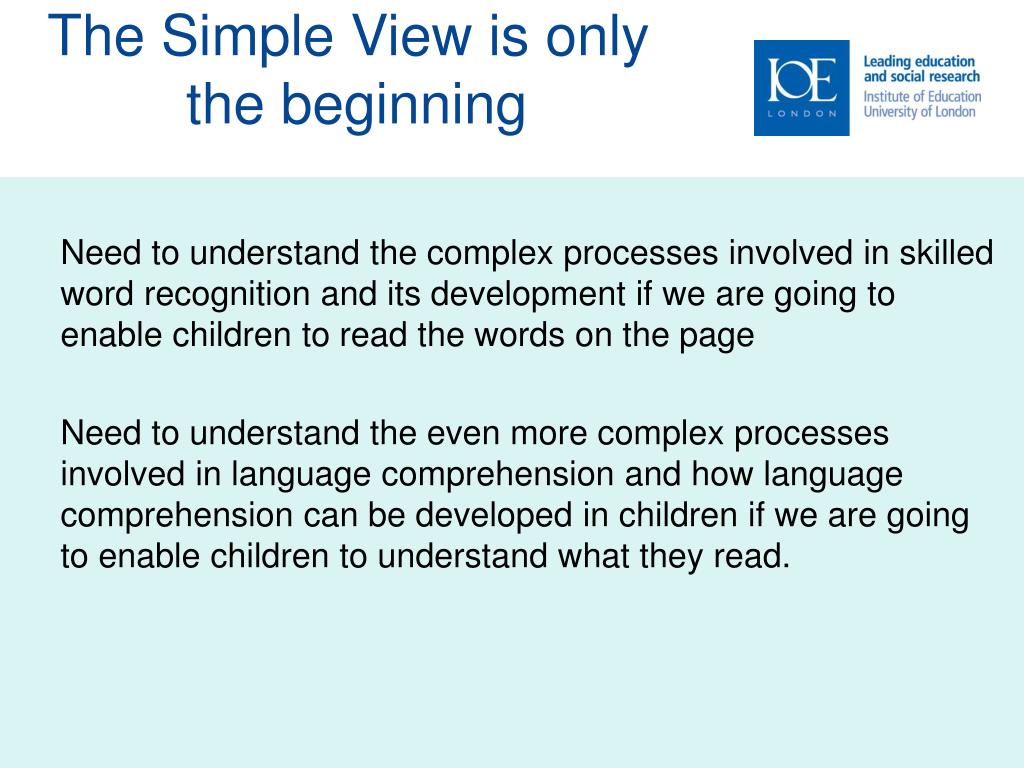 The Simple View is only the beginning

IOE
LONDON

Leading education and social research
Institute of Education
University of London

Need to understand the complex processes involved in skilled word recognition and its development if we are going to enable children to read the words on the page

Need to understand the even more complex processes involved in language comprehension and how language comprehension can be developed in children if we are going to enable children to understand what they read.